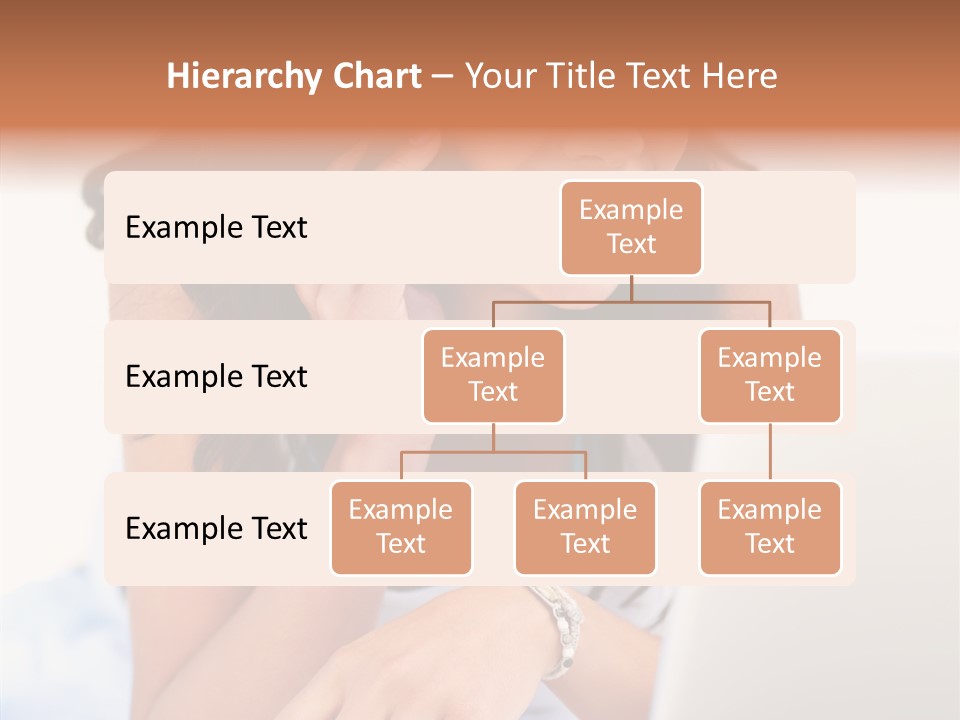 Hierarchy Chart – Your Title Text Here

Example Text

Example Text

Example Text

Example Text

Example Text

Example Text

Example Text

Example Text

Example Text